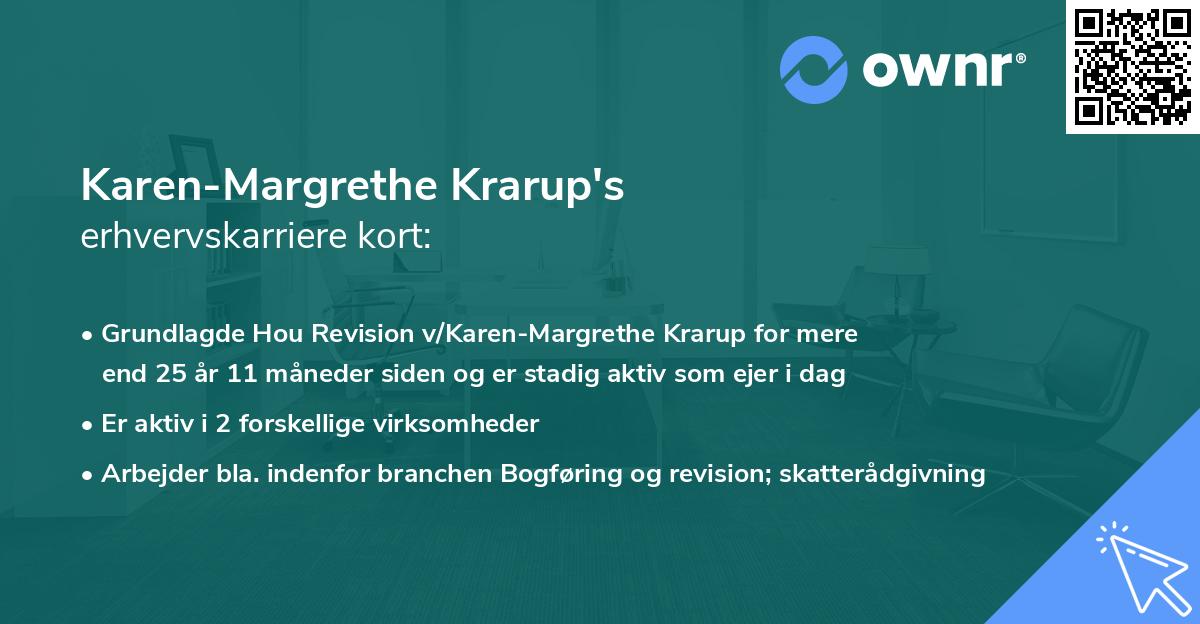 ownr®

Karen-Margrethe Krarup's
erhvervskarriere kort:

• Grundlagde Hou Revision v/Karen-Margrethe Krarup for mere end 25 år 11 måneder siden og er stadig aktiv som ejer i dag
• Er aktiv i 2 forskellige virksomheder
• Arbejder bla. indenfor branchen Bogføring og revision; skatterådgivning